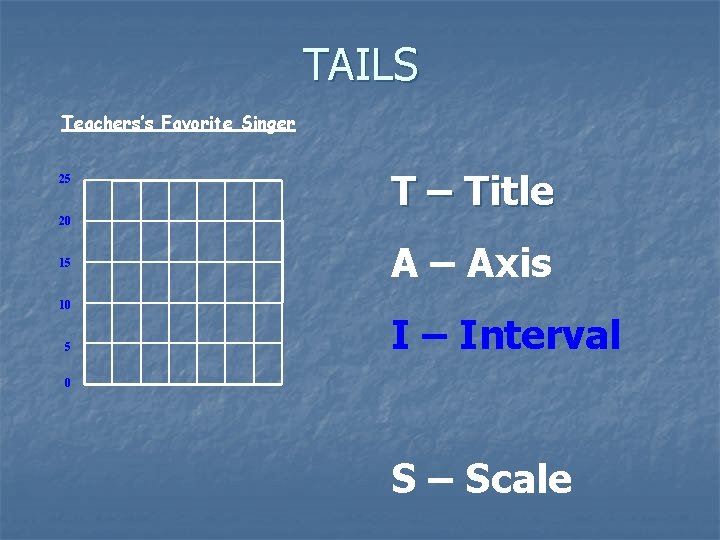 TAILS

Teachers's Favorite Singer

25
20
15
10
5
0

T – Title

A – Axis

I – Interval

S – Scale